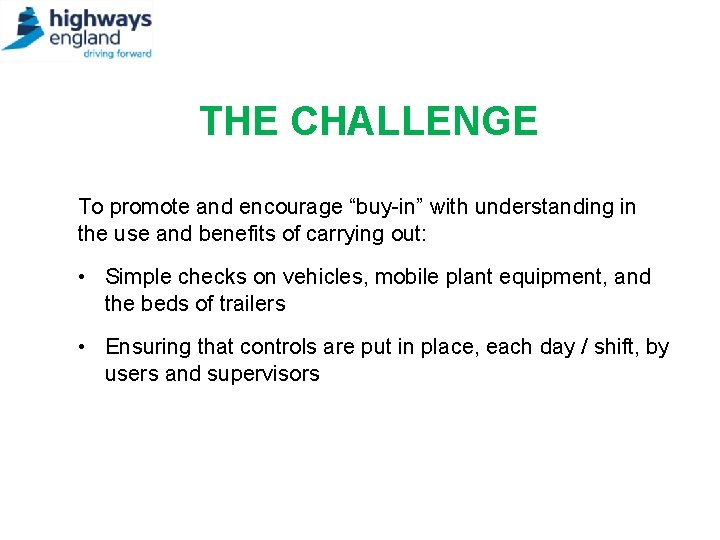 highways
england
driving forward

THE CHALLENGE

To promote and encourage “buy-in” with understanding in the use and benefits of carrying out:

• Simple checks on vehicles, mobile plant equipment, and the beds of trailers

• Ensuring that controls are put in place, each day / shift, by users and supervisors